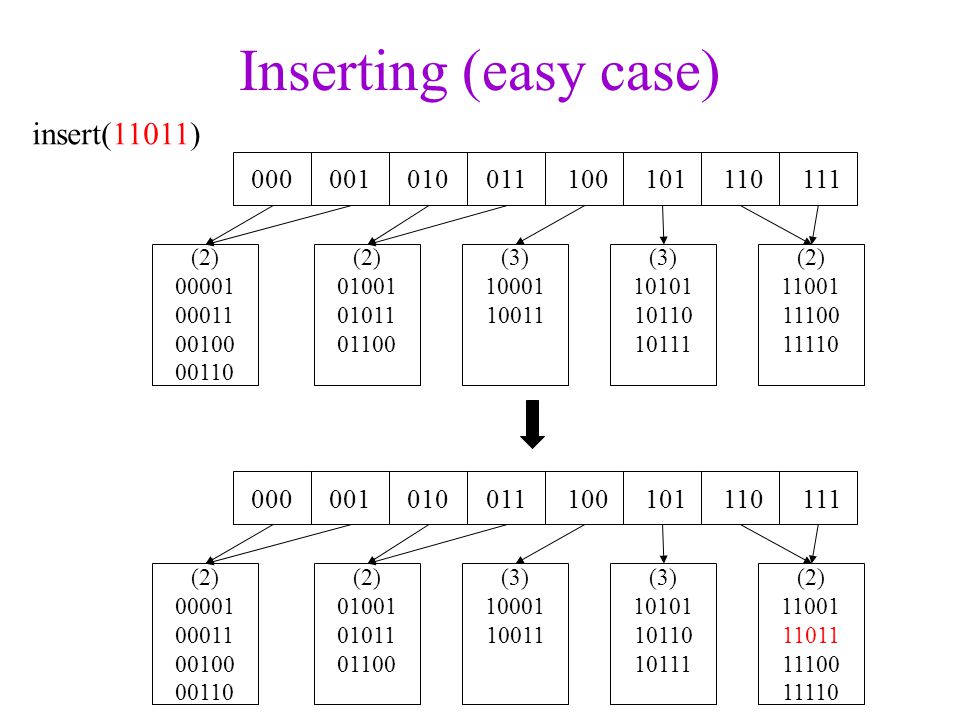 Inserting (easy case)

insert(11011)

| 000 | 001 | 010 | 011 | 100 | 101 | 110 | 111 |
|---|---|---|---|---|---|---|---|

(2)
00001
00011
00100
00110

(2)
01001
01011
01100

(3)
10001
10011

(3)
10101
10110
10111

(2)
11001
11100
11110

| 000 | 001 | 010 | 011 | 100 | 101 | 110 | 111 |
|---|---|---|---|---|---|---|---|

(2)
00001
00011
00100
00110

(2)
01001
01011
01100

(3)
10001
10011

(3)
10101
10110
10111

(2)
11001
11011
11100
11110